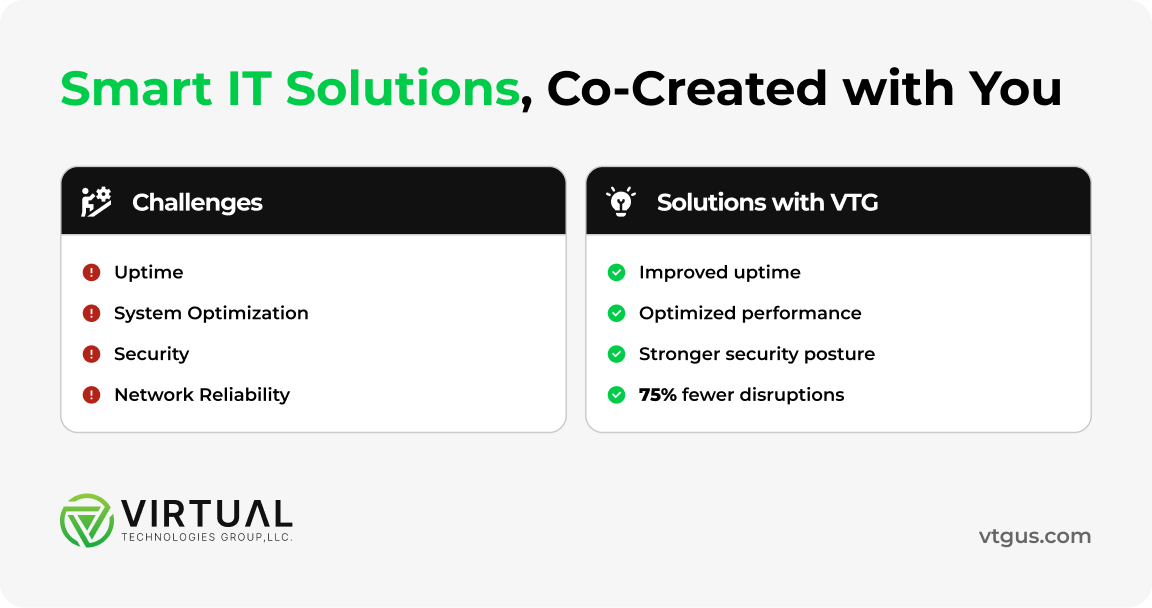 Smart IT Solutions, Co-Created with You

Challenges

Uptime
System Optimization
Security
Network Reliability

Solutions with VTG

Improved uptime
Optimized performance
Stronger security posture
75% fewer disruptions

VIRTUAL
TECHNOLOGIES GROUP,LLC.

vtgus.com